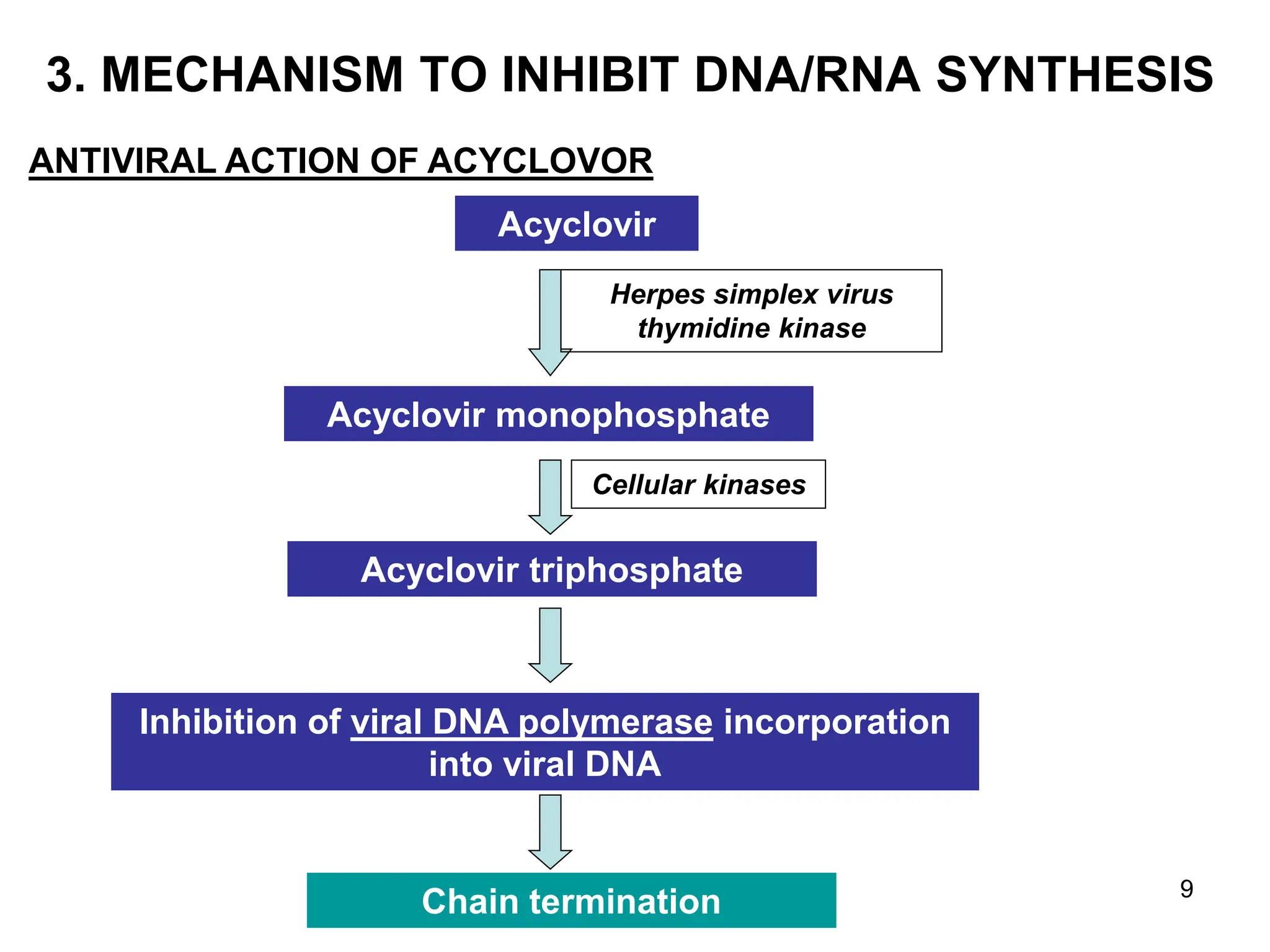 3. MECHANISM TO INHIBIT DNA/RNA SYNTHESIS

ANTIVIRAL ACTION OF ACYCLOVOR

Acyclovir

Herpes simplex virus thymidine kinase

Acyclovir monophosphate

Cellular kinases

Acyclovir triphosphate

Inhibition of viral DNA polymerase incorporation into viral DNA

Chain termination

9